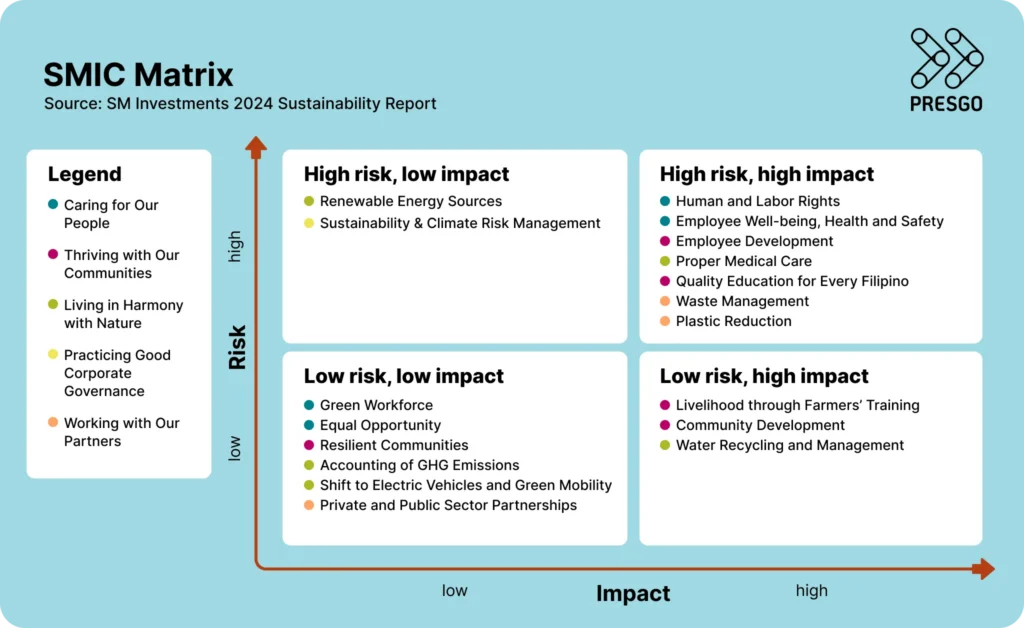 SMIC Matrix
Source: SM Investments 2024 Sustainability Report

PRESGO

Legend
Caring for Our People
Thriving with Our Communities
Living in Harmony with Nature
Practicing Good Corporate Governance
Working with Our Partners

Risk
high
low

High risk, low impact
Renewable Energy Sources
Sustainability & Climate Risk Management

High risk, high impact
Human and Labor Rights
Employee Well-being, Health and Safety
Employee Development
Proper Medical Care
Quality Education for Every Filipino
Waste Management
Plastic Reduction

Low risk, low impact
Green Workforce
Equal Opportunity
Resilient Communities
Accounting of GHG Emissions
Shift to Electric Vehicles and Green Mobility
Private and Public Sector Partnerships

Low risk, high impact
Livelihood through Farmers' Training
Community Development
Water Recycling and Management

low
Impact
high